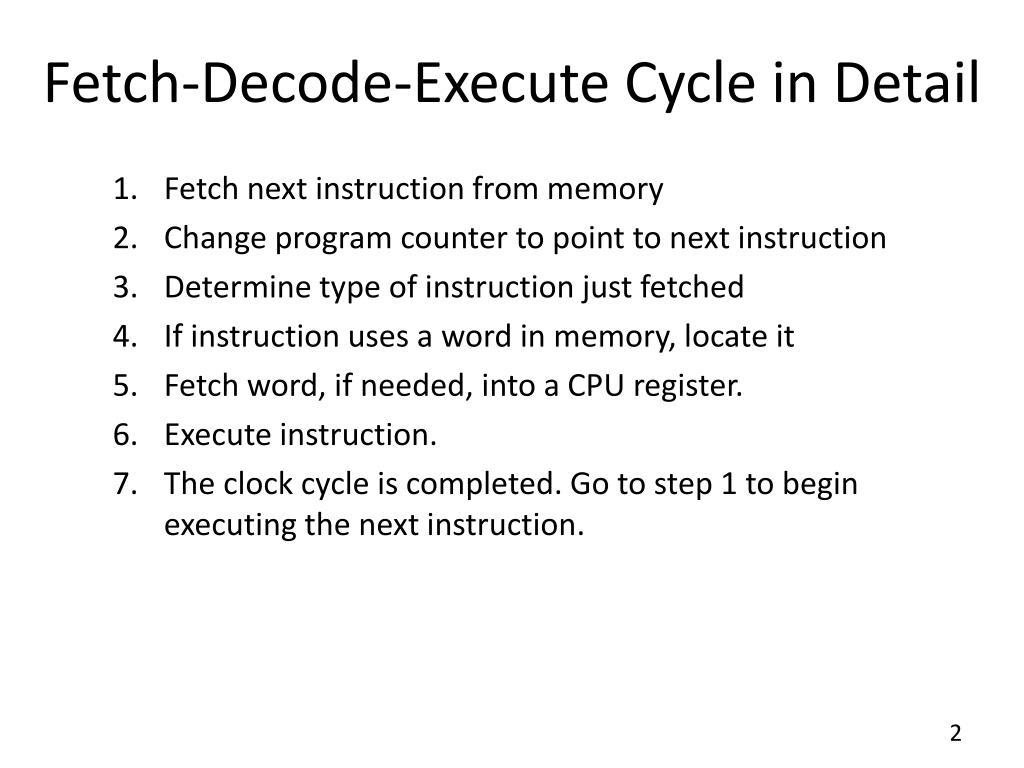 Fetch-Decode-Execute Cycle in Detail

1. Fetch next instruction from memory
2. Change program counter to point to next instruction
3. Determine type of instruction just fetched
4. If instruction uses a word in memory, locate it
5. Fetch word, if needed, into a CPU register.
6. Execute instruction.
7. The clock cycle is completed. Go to step 1 to begin executing the next instruction.

2